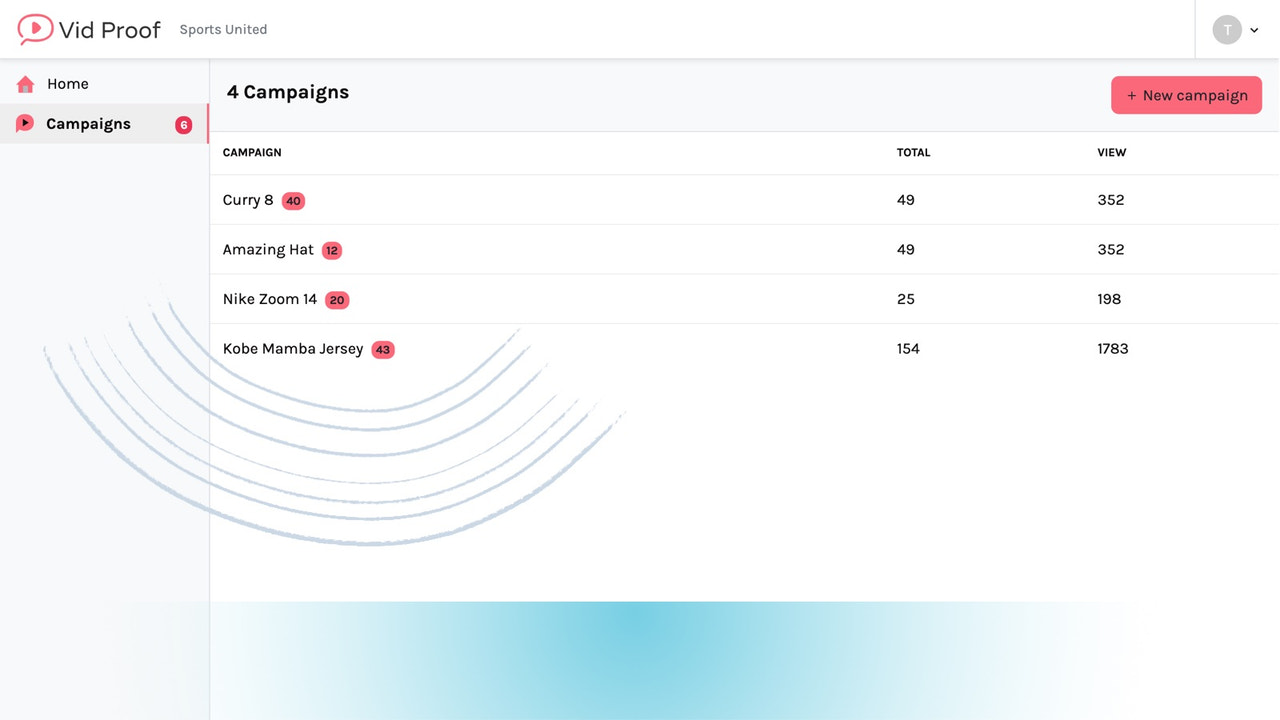 Vid Proof Sports United

T

Home
Campaigns 6

4 Campaigns

+ New campaign

| CAMPAIGN | TOTAL | VIEW |
|---|---|---|
| Curry 8 40 | 49 | 352 |
| Amazing Hat 12 | 49 | 352 |
| Nike Zoom 14 20 | 25 | 198 |
| Kobe Mamba Jersey 43 | 154 | 1783 |